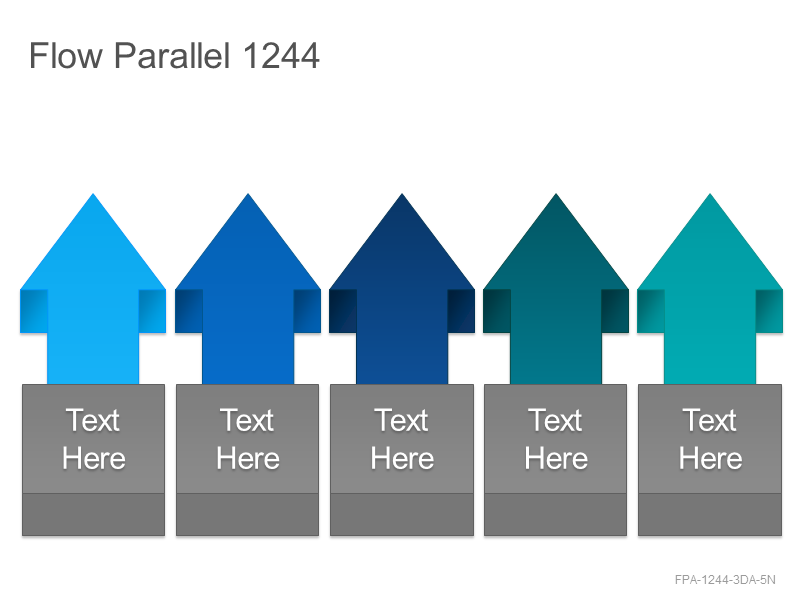 Flow Parallel 1244

Text Here

Text Here

Text Here

Text Here

Text Here

FPA-1244-3DA-5N